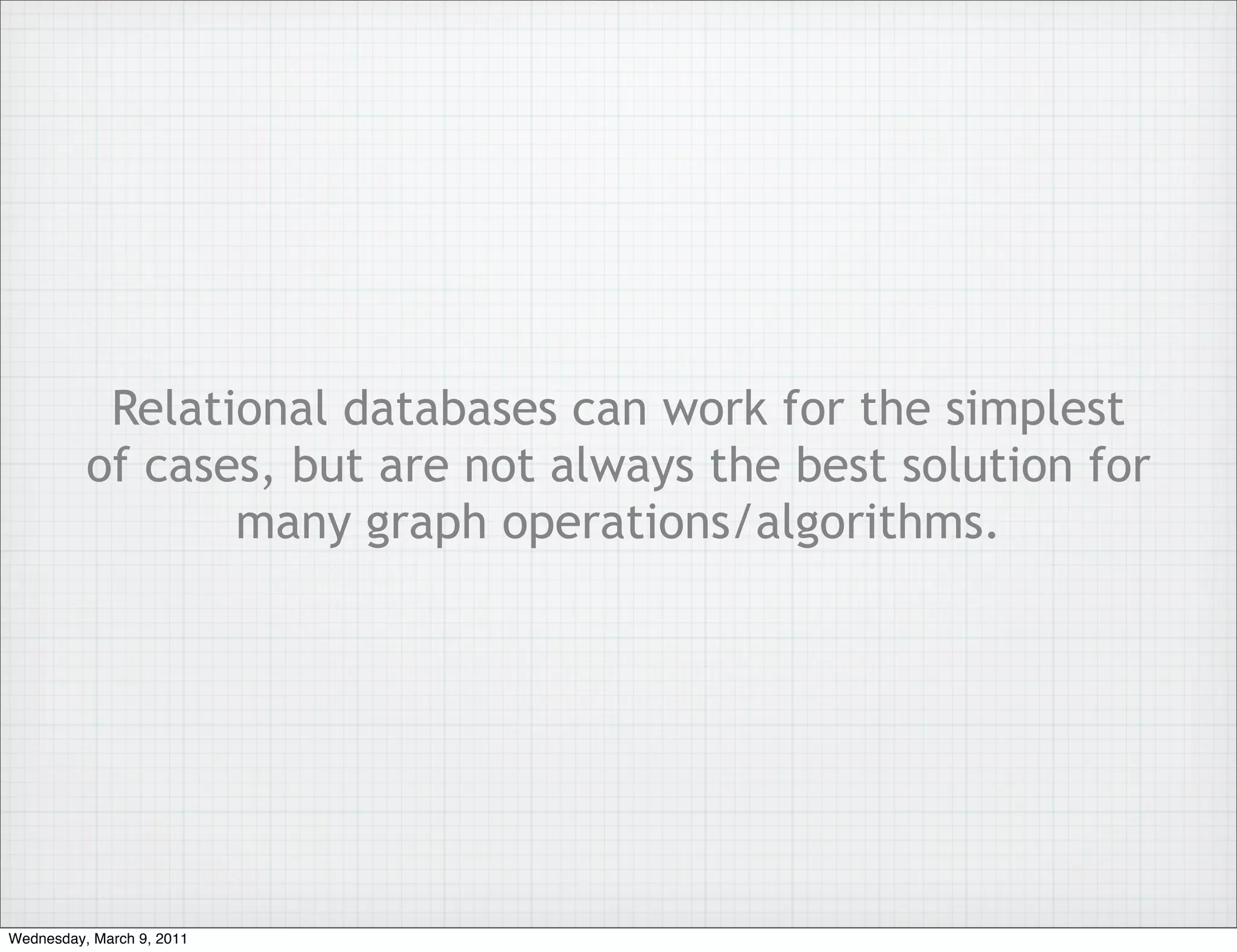 Relational databases can work for the simplest of cases, but are not always the best solution for many graph operations/algorithms.

Wednesday, March 9, 2011